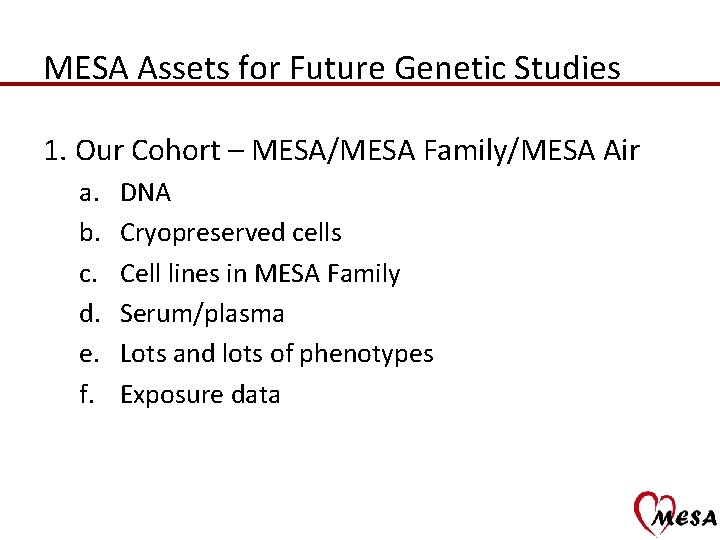 MESA Assets for Future Genetic Studies

1. Our Cohort – MESA/MESA Family/MESA Air

a. DNA

b. Cryopreserved cells

c. Cell lines in MESA Family

d. Serum/plasma

e. Lots and lots of phenotypes

f. Exposure data

MESA